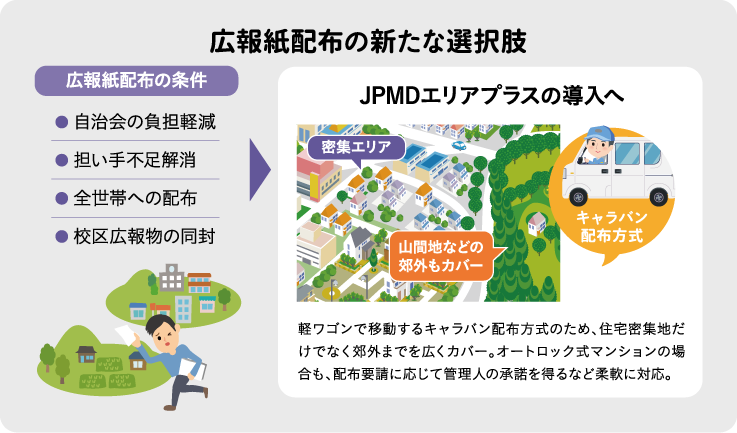 広報紙配布の新たな選択肢

広報紙配布の条件

● 自治会の負担軽減
● 担い手不足解消
● 全世帯への配布
● 校区広報物の同封

JPMDエリアプラスの導入へ

密集エリア

山間地などの郊外もカバー

キャラバン配布方式

軽ワゴンで移動するキャラバン配布方式のため、住宅密集地だけでなく郊外までを広くカバー。オートロック式マンションの場合も、配布要請に応じて管理人の承諾を得るなど柔軟に対応。